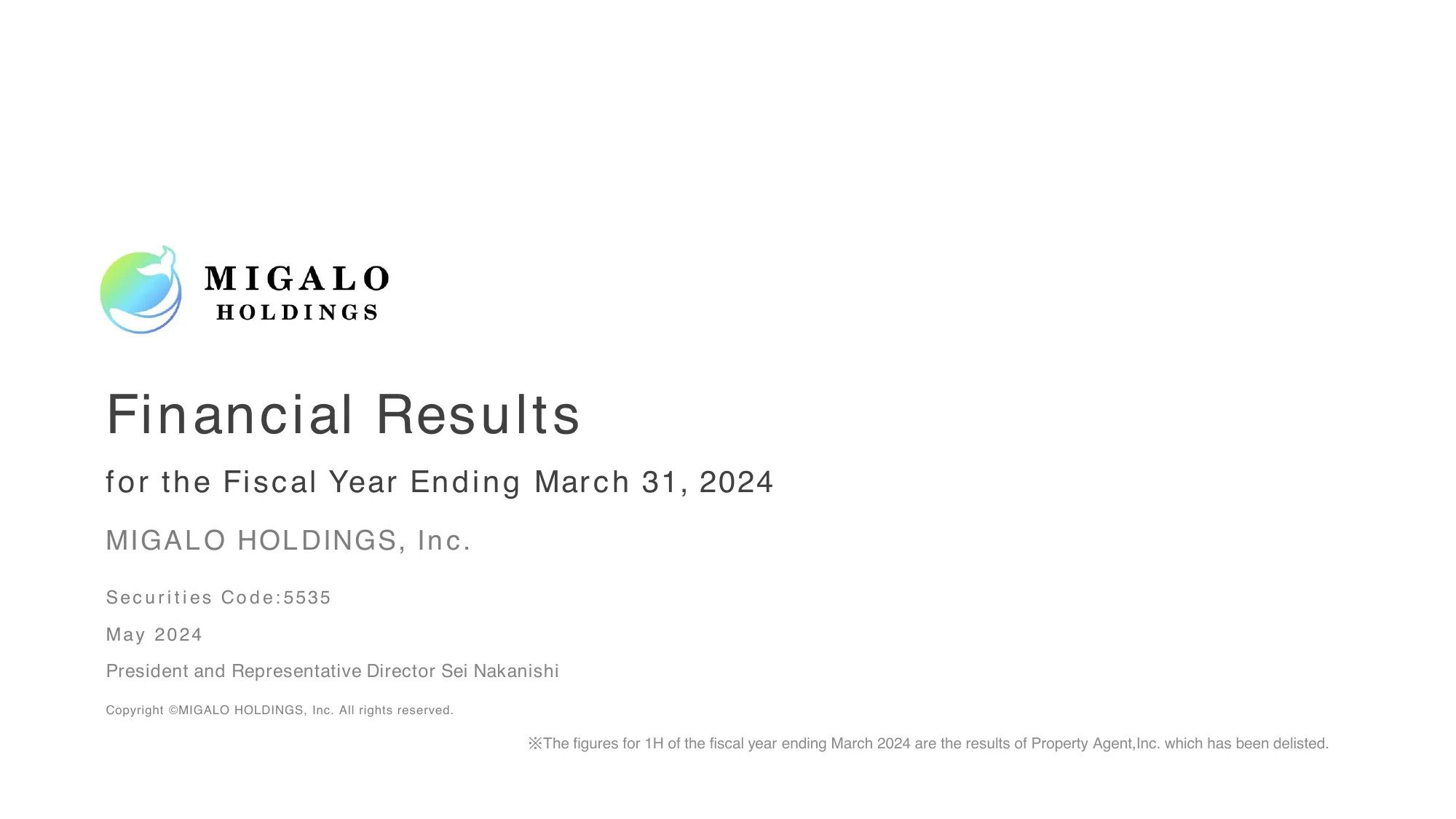 MIGALO
HOLDINGS

Financial Results

for the Fiscal Year Ending March 31, 2024

MIGALO HOLDINGS, Inc.

Securities Code:5535

May 2024

President and Representative Director Sei Nakanishi

Copyright ©MIGALO HOLDINGS, Inc. All rights reserved.

※The figures for 1H of the fiscal year ending March 2024 are the results of Property Agent,Inc. which has been delisted.